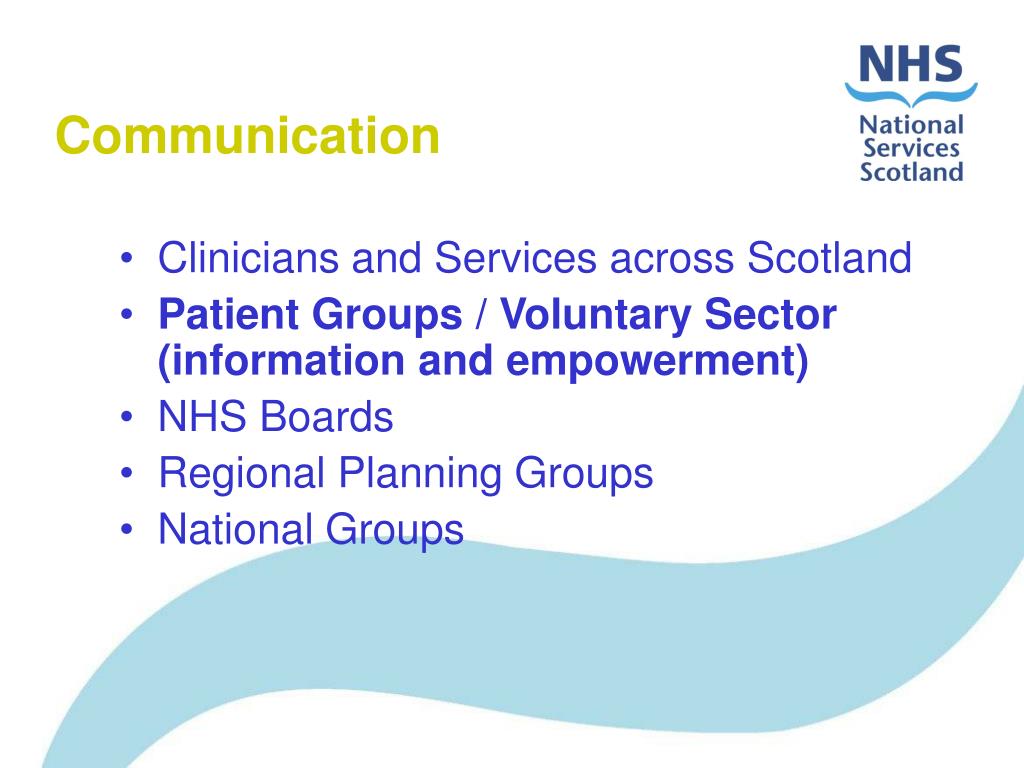 Communication

NHS
National
Services
Scotland

• Clinicians and Services across Scotland
• Patient Groups / Voluntary Sector (information and empowerment)
• NHS Boards
• Regional Planning Groups
• National Groups